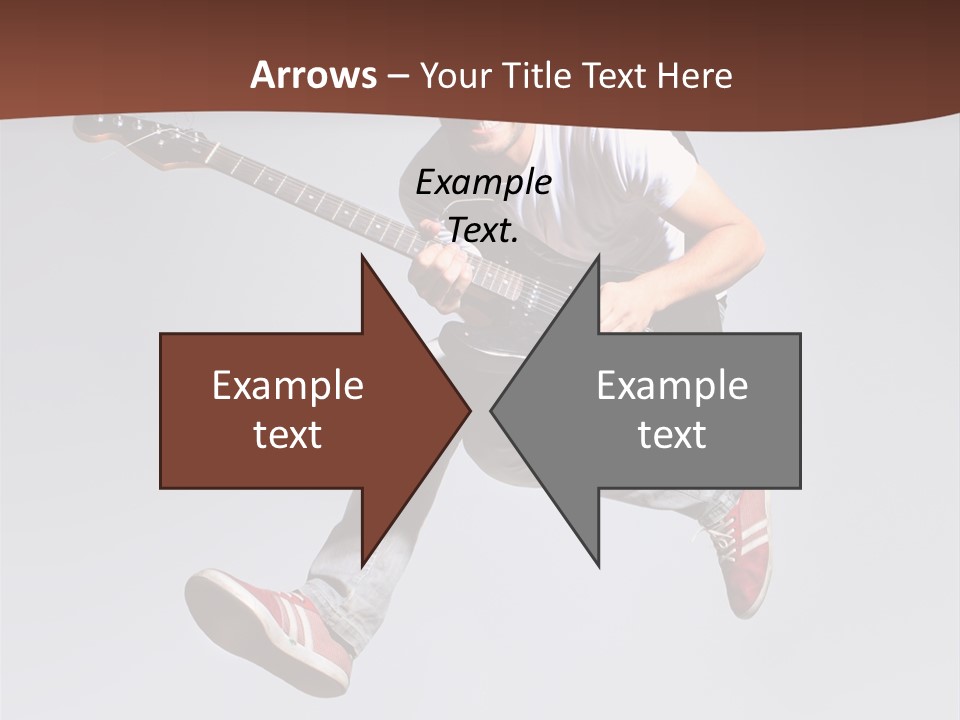 Arrows – Your Title Text Here

Example Text.

Example text

Example text